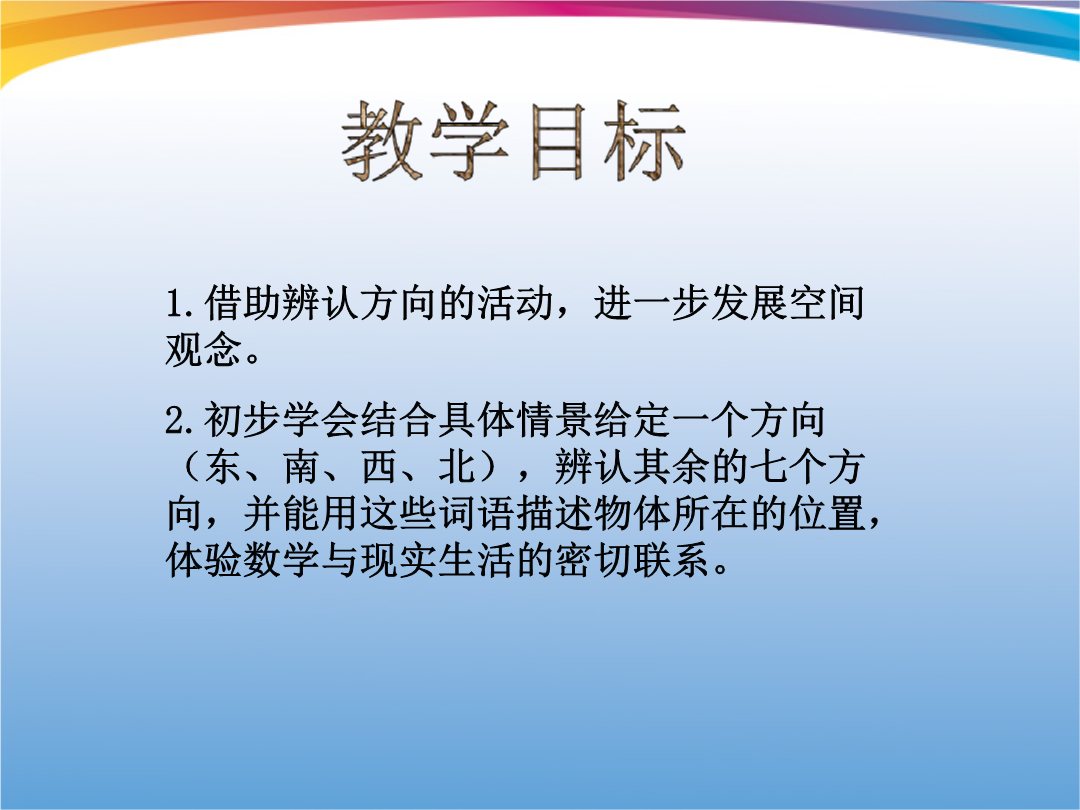 教学目标

1.借助辨认方向的活动，进一步发展空间观念。

2.初步学会结合具体情景给定一个方向（东、南、西、北），辨认其余的七个方向，并能用这些词语描述物体所在的位置，体验数学与现实生活的密切联系。